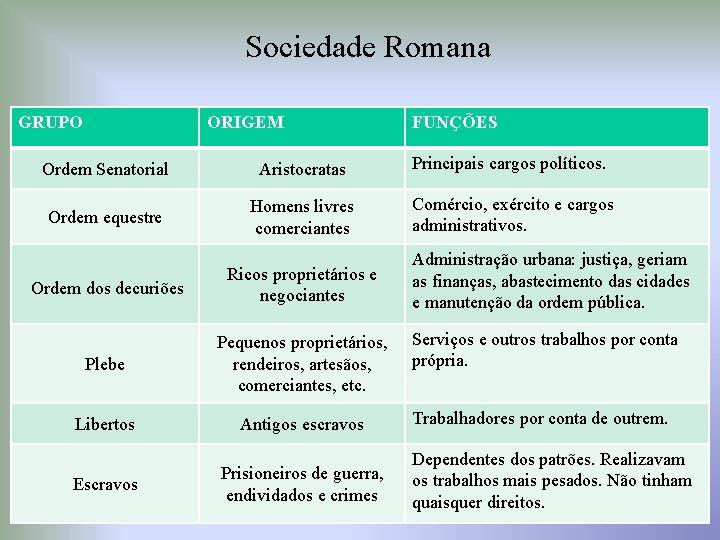 Sociedade Romana

| GRUPO | ORIGEM | FUNÇÕES |
|---|---|---|
| Ordem Senatorial | Aristocratas | Principais cargos políticos. |
| Ordem equestre | Homens livres comerciantes | Comércio, exército e cargos administrativos. |
| Ordem dos decuriões | Ricos proprietários e negociantes | Administração urbana: justiça, geriam as finanças, abastecimento das cidades e manutenção da ordem pública. |
| Plebe | Pequenos proprietários, rendeiros, artesãos, comerciantes, etc. | Serviços e outros trabalhos por conta própria. |
| Libertos | Antigos escravos | Trabalhadores por conta de outrem. |
| Escravos | Prisioneiros de guerra, endividados e crimes | Dependentes dos patrões. Realizavam os trabalhos mais pesados. Não tinham quaisquer direitos. |